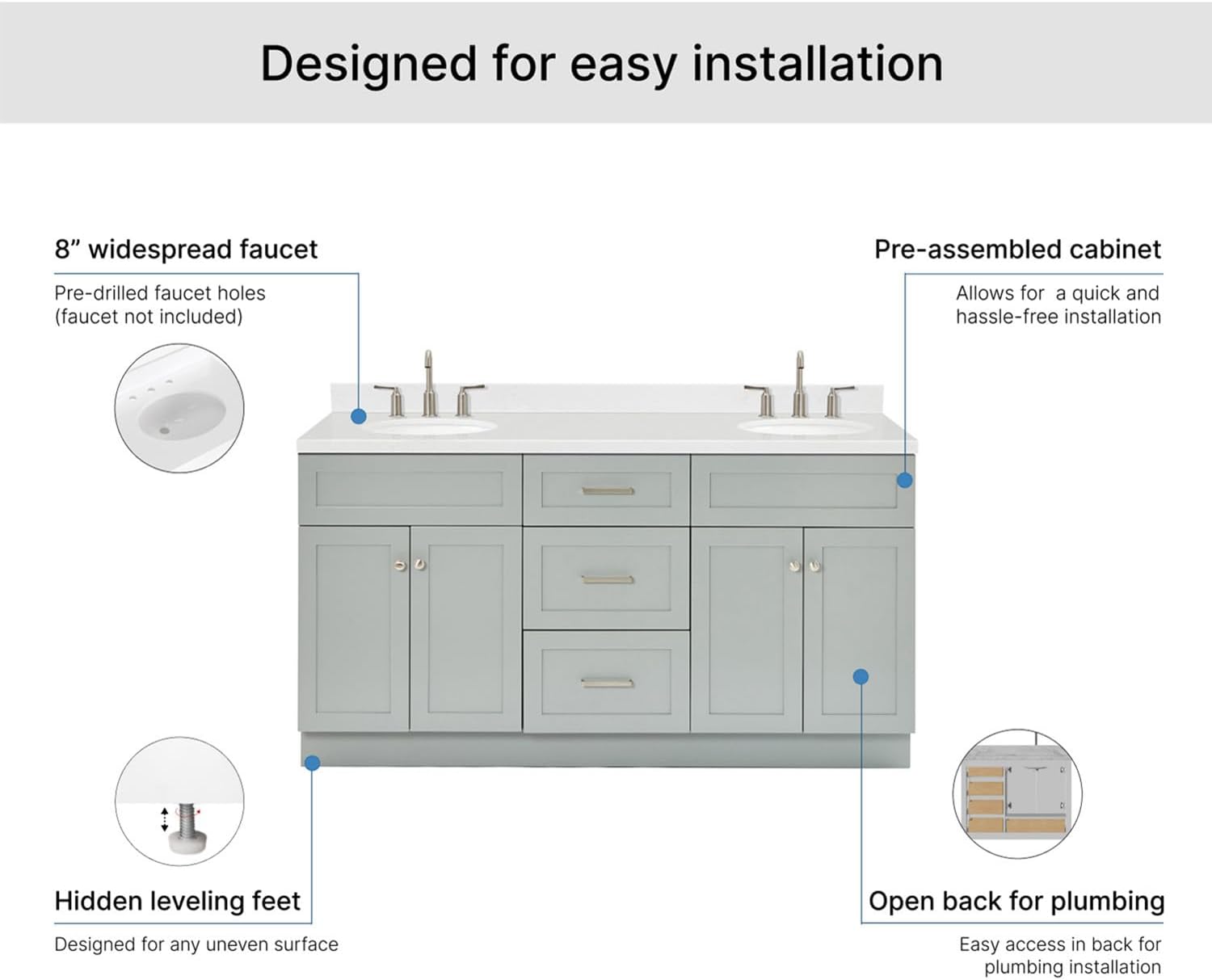 Designed for easy installation

8” widespread faucet

Pre-drilled faucet holes (faucet not included)

Pre-assembled cabinet

Allows for a quick and hassle-free installation

Hidden leveling feet

Designed for any uneven surface

Open back for plumbing

Easy access in back for plumbing installation